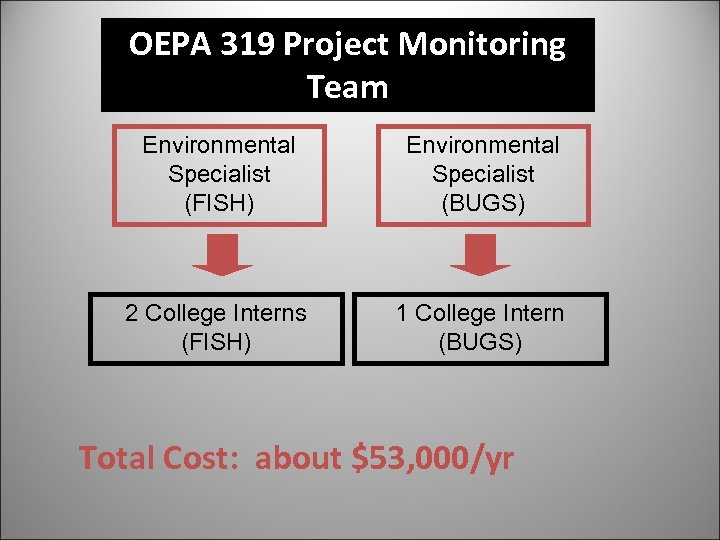 OEPA 319 Project Monitoring Team

Environmental Specialist (FISH)

Environmental Specialist (BUGS)

2 College Interns (FISH)

1 College Intern (BUGS)

Total Cost: about \$53,000/yr